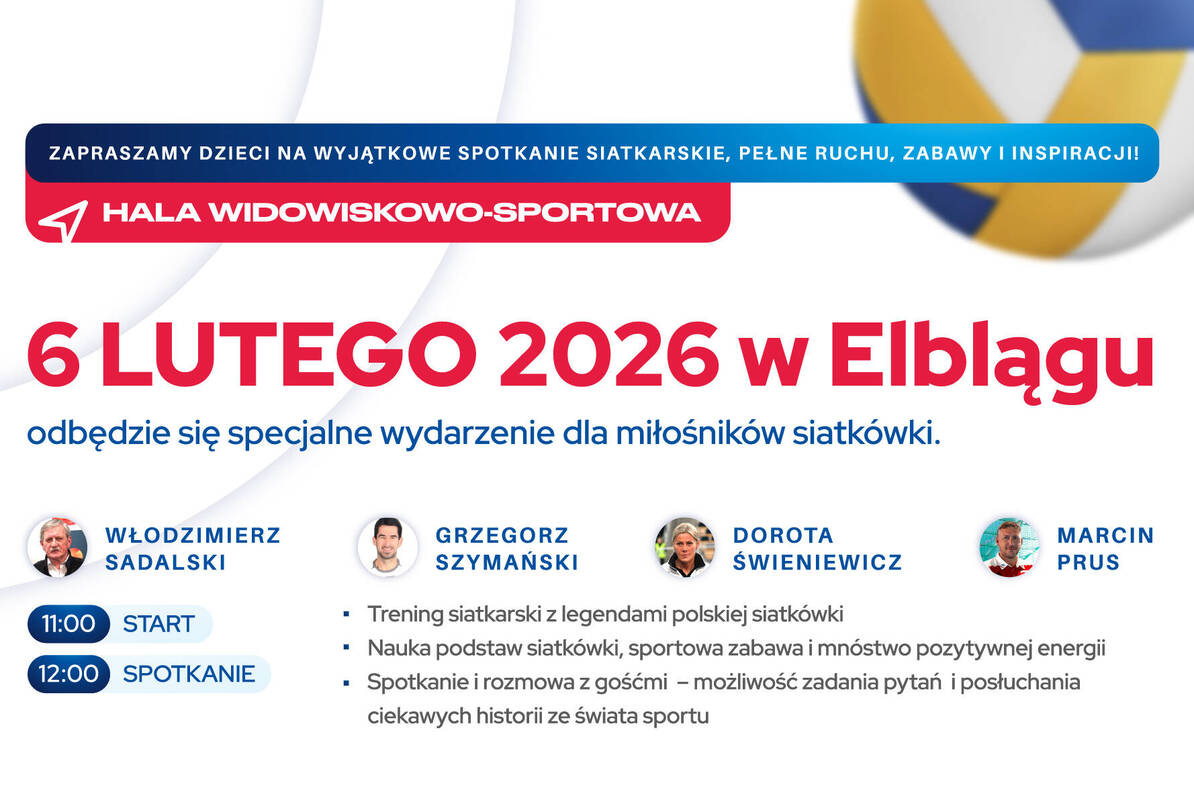 ZAPRASZAMY DZIECI NA WYJĄTKOWE SPOTKANIE SIATKARSKIE, PEŁNE RUCHU, ZABAWY I INSPIRACJI!

HALA WIDOWISKOWO-SPORTOWA

6 LUTEGO 2026 w Elblągu

odbędzie się specjalne wydarzenie dla miłośników siatkówki.

WŁODZIMIERZ SADALSKI

GRZEGORZ SZYMAŃSKI

DOROTA ŚWIENIEWICZ

MARCIN PRUS

11:00 START

12:00 SPOTKANIE

▪ Trening siatkarski z legendami polskiej siatkówki
▪ Nauka podstaw siatkówki, sportowa zabawa i mnóstwo pozytywnej energii
▪ Spotkanie i rozmowa z gośćmi – możliwość zadania pytań i posłuchania ciekawych historii ze świata sportu